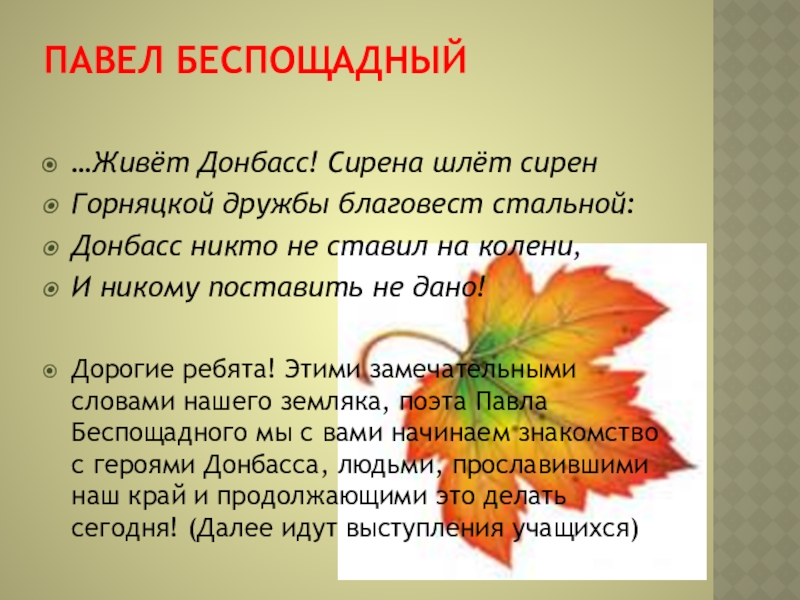 ПАВЕЛ БЕСПОЩАДНЫЙ

…Живёт Донбасс! Сирена шлёт сирен
Горняцкой дружбы благовест стальной:
Донбасс никто не ставил на колени,
И никому поставить не дано!

Дорогие ребята! Этими замечательными словами нашего земляка, поэта Павла Беспощадного мы с вами начинаем знакомство с героями Донбасса, людьми, прославившими наш край и продолжающими это делать сегодня! (Далее идут выступления учащихся)